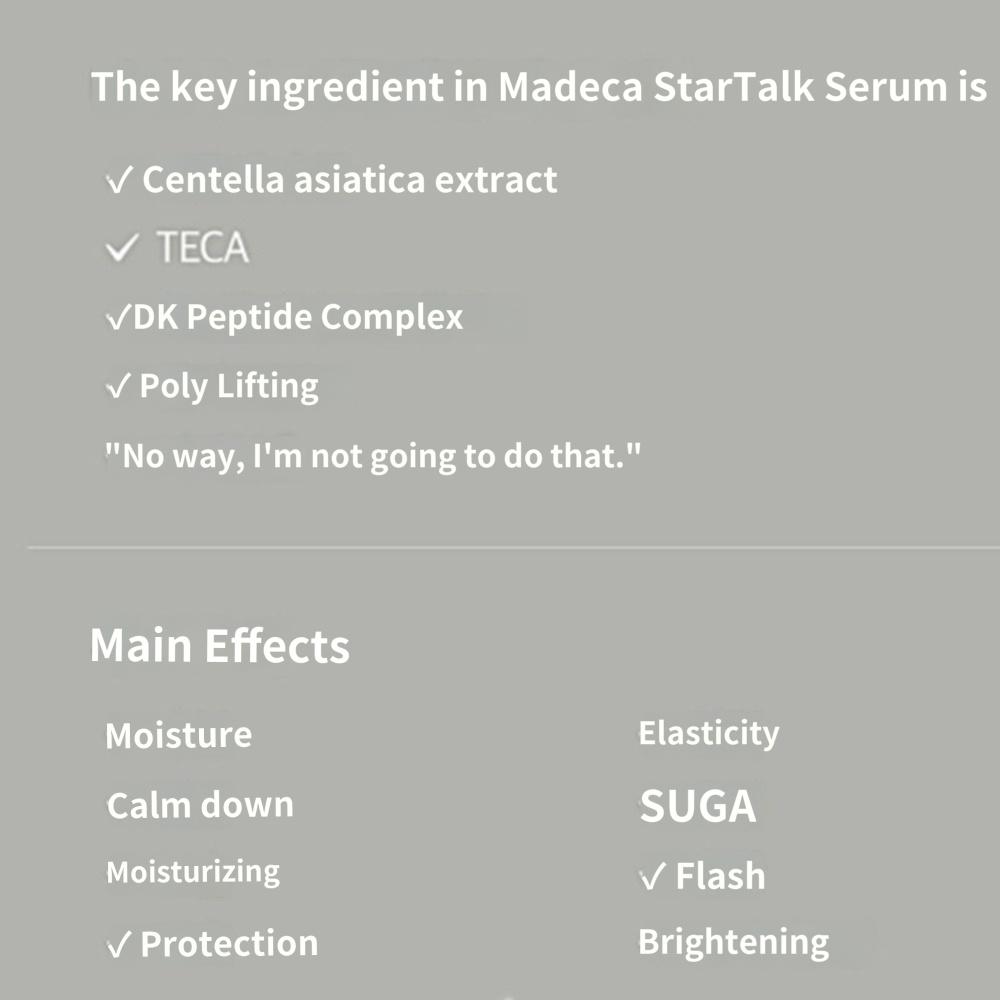 The key ingredient in Madeca StarTalk Serum is

✓ Centella asiatica extract

✓ TECA

✓DK Peptide Complex

✓ Poly Lifting

"No way, I'm not going to do that."

Main Effects

Moisture

Calm down

Moisturizing

✓ Protection

Elasticity

SUGA

✓ Flash

Brightening